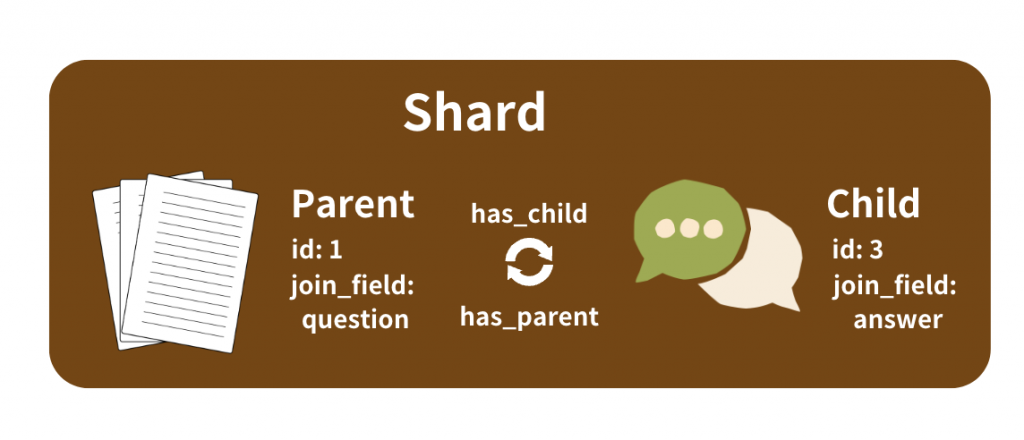 Shard

Parent
id: 1
join_field:
question

has_child

has_parent

Child
id: 3
join_field:
answer